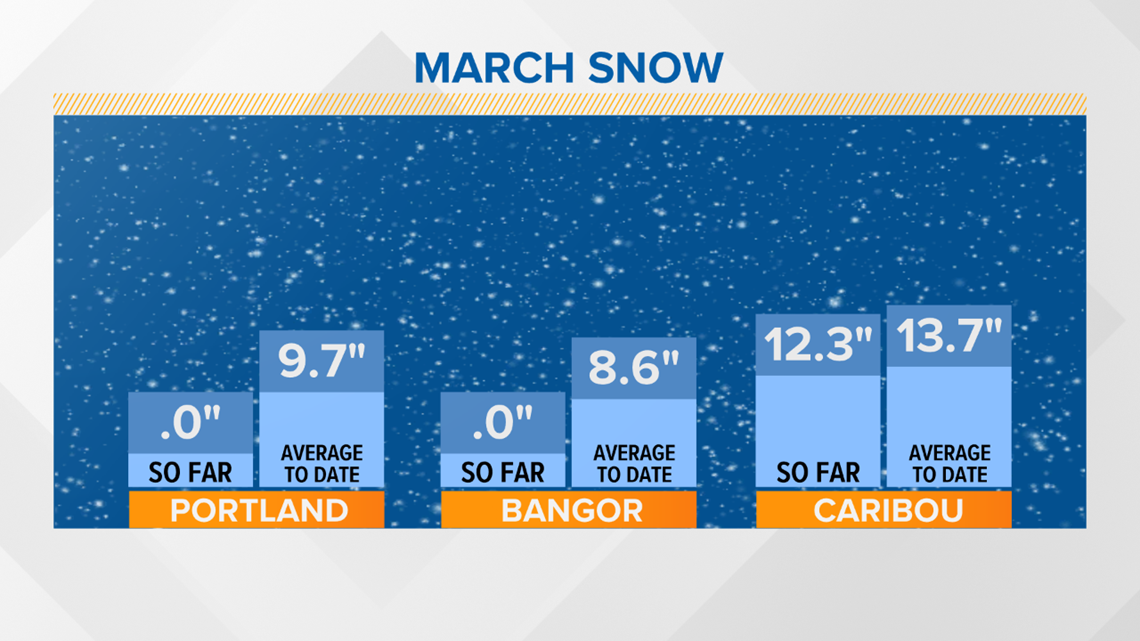 MARCH SNOW

.0"
SO FAR

9.7"
AVERAGE TO DATE

PORTLAND

.0"
SO FAR

8.6"
AVERAGE TO DATE

BANGOR

12.3"
SO FAR

13.7"
AVERAGE TO DATE

CARIBOU